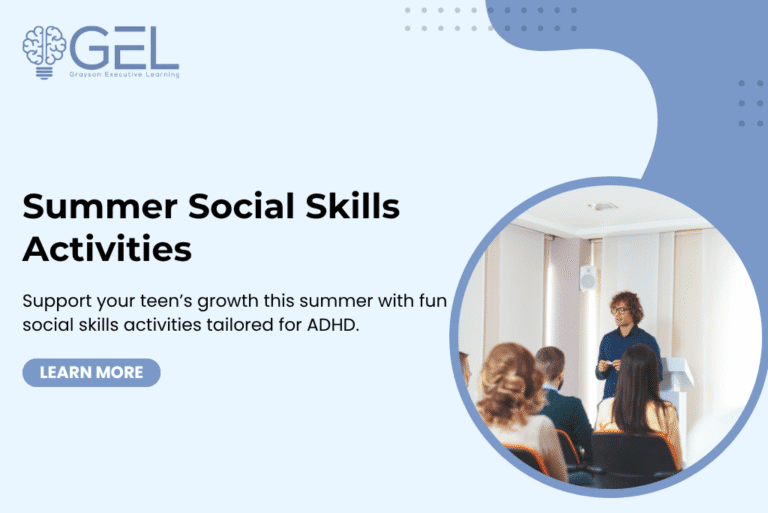 GEL
Grayson Executive Learning

Summer Social Skills Activities

Support your teen's growth this summer with fun social skills activities tailored for ADHD.

LEARN MORE